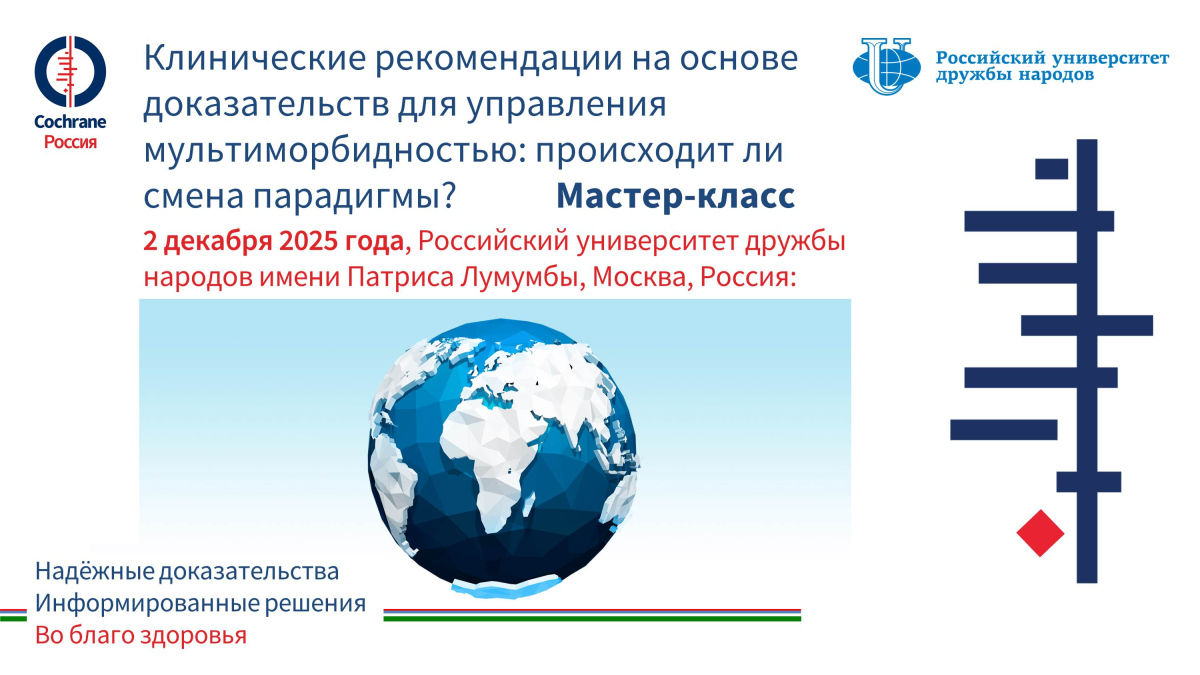 Cochrane
Россия

Клинические рекомендации на основе доказательств для управления мультиморбидностью: происходит ли смена парадигмы? Мастер-класс

Российский университет дружбы народов

2 декабря 2025 года, Российский университет дружбы народов имени Патриса Лумумбы, Москва, Россия:

Надёжные доказательства
Информированные решения
Во благо здоровья